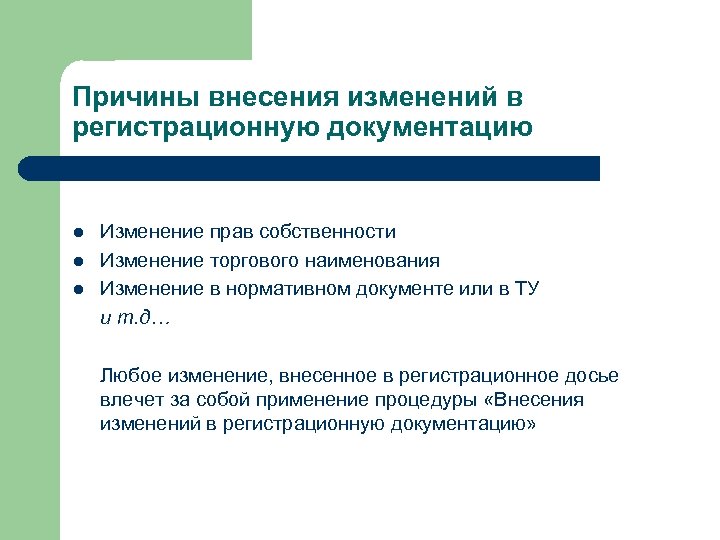 Причины внесения изменений в регистрационную документацию

- Изменение прав собственности
- Изменение торгового наименования
- Изменение в нормативном документе или в ТУ

и т.д…

Любое изменение, внесенное в регистрационное досье влечет за собой применение процедуры «Внесения изменений в регистрационную документацию»